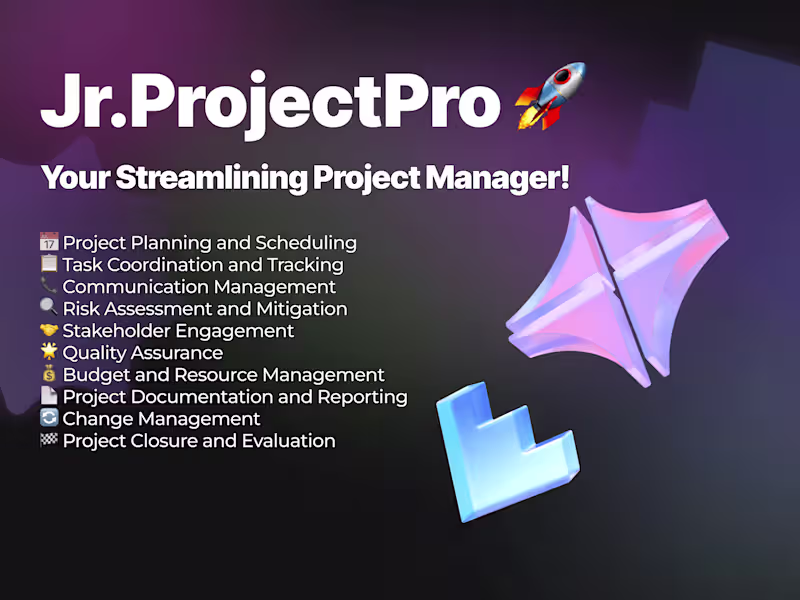 Jr.ProjectPro 🚀

Your Streamlining Project Manager!

📅 Project Planning and Scheduling
📋 Task Coordination and Tracking
📞 Communication Management
🔍 Risk Assessment and Mitigation
🤝 Stakeholder Engagement
🌟 Quality Assurance
💰 Budget and Resource Management
📄 Project Documentation and Reporting
🔄 Change Management
🏁 Project Closure and Evaluation